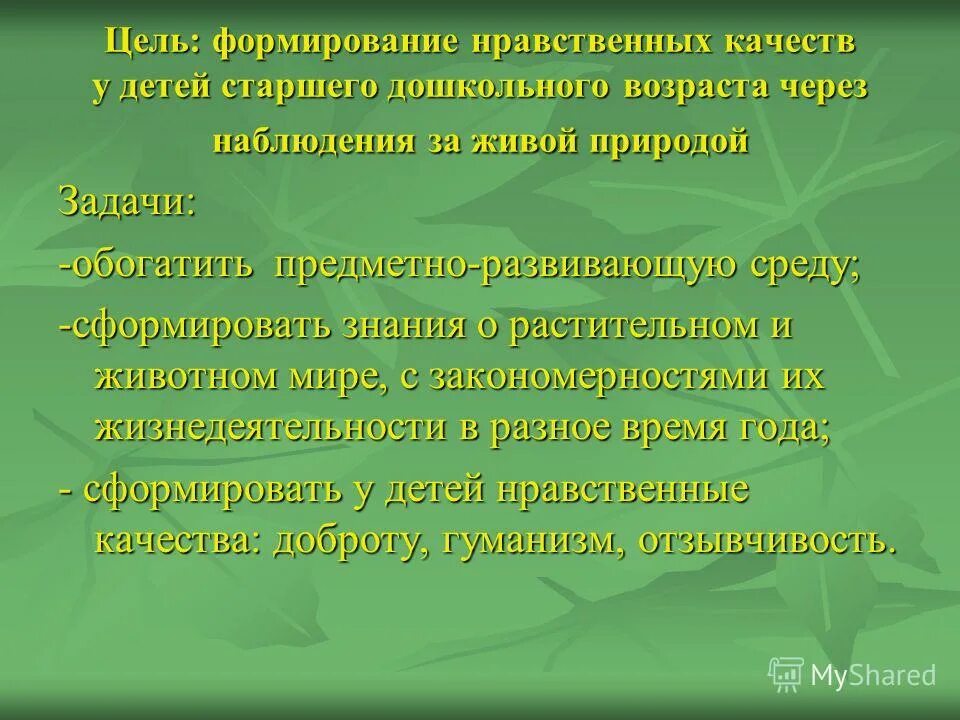 Цель: формирование нравственных качеств у детей старшего дошкольного возраста через наблюдения за живой природой

Задачи:

-обогатить предметно-развивающую среду;

-сформировать знания о растительном и животном мире, с закономерностями их жизнедеятельности в разное время года;

- сформировать у детей нравственные качества: доброту, гуманизм, отзывчивость.

MyShared